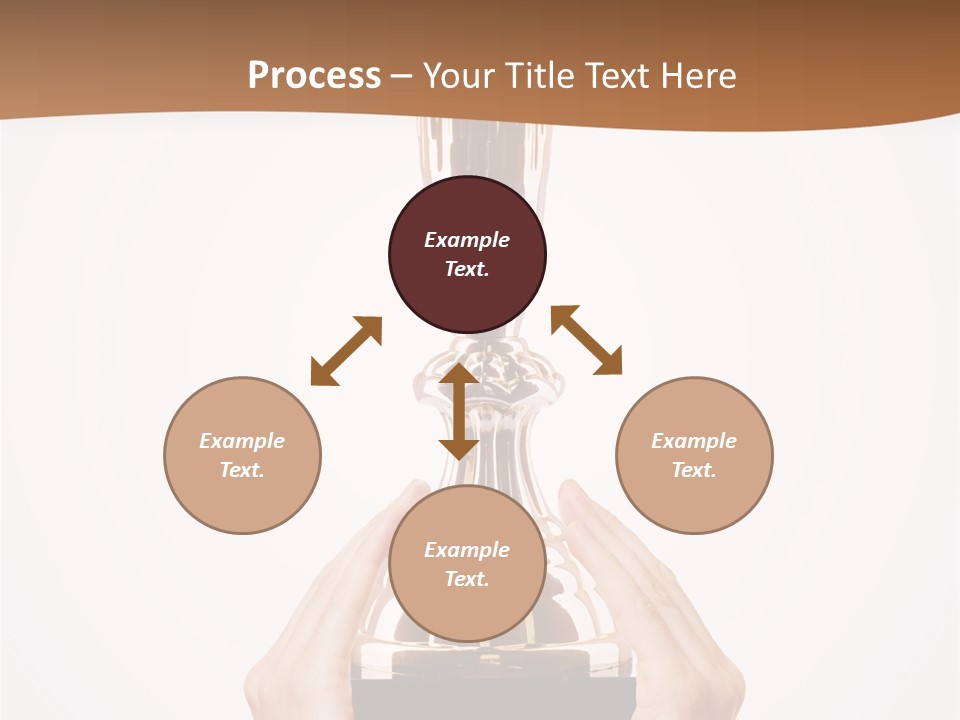 Process – Your Title Text Here

Example Text.

Example Text.

Example Text.

Example Text.